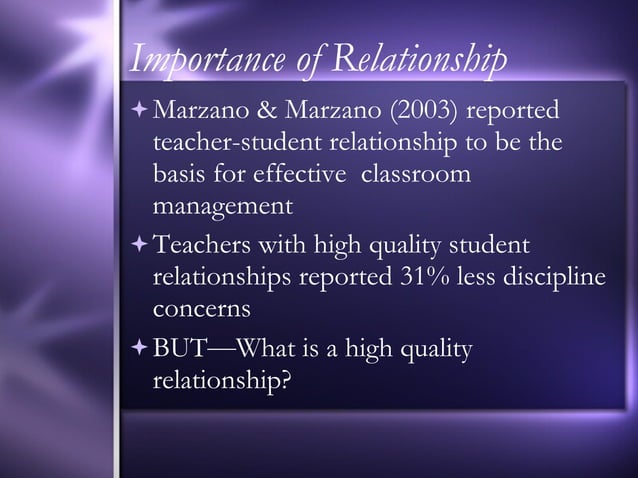 Importance of Relationship

✦ Marzano & Marzano (2003) reported teacher-student relationship to be the basis for effective  classroom management

✦ Teachers with high quality student relationships reported 31% less discipline concerns

✦ BUT—What is a high quality relationship?